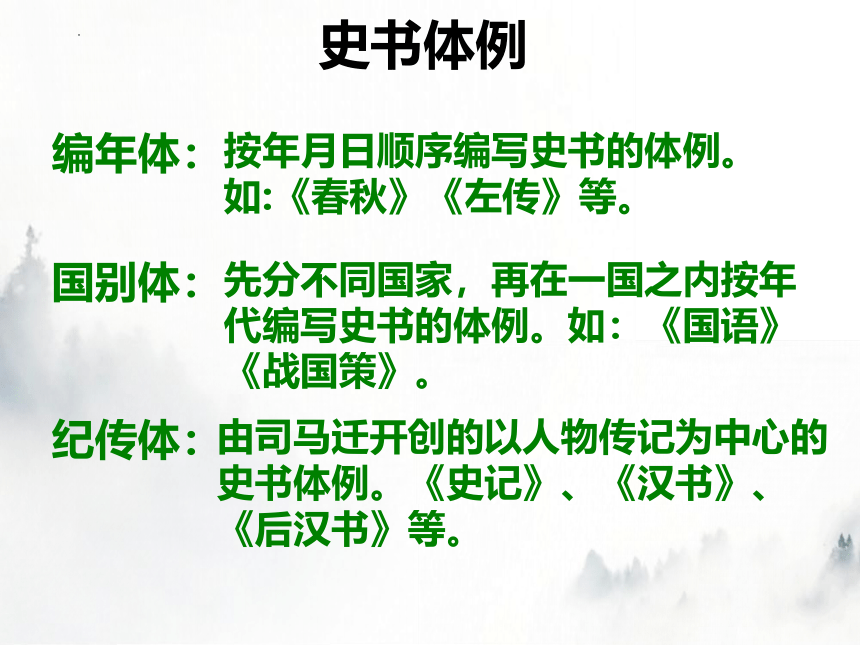 史书体例

编年体：按年月日顺序编写史书的体例。如:《春秋》《左传》等。

国别体：先分不同国家，再在一国之内按年代编写史书的体例。如：《国语》《战国策》。

纪传体：由司马迁开创的以人物传记为中心的史书体例。《史记》、《汉书》、《后汉书》等。